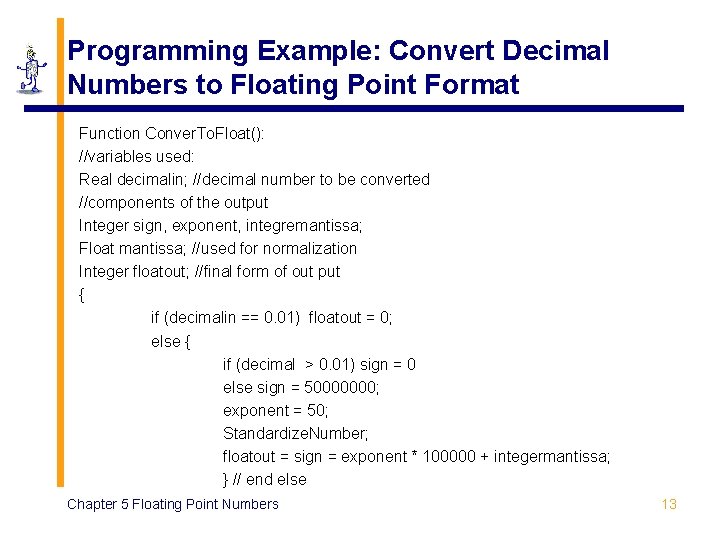 Programming Example: Convert Decimal Numbers to Floating Point Format

Function ConverToFloat():
//variables used:
Real decimalin; //decimal number to be converted
//components of the output
Integer sign, exponent, integremantissa;
Float mantissa; //used for normalization
Integer floatout; //final form of out put
{
if (decimalin == 0.01) floatout = 0;
else {
if (decimal > 0.01) sign = 0
else sign = 50000000;
exponent = 50;
StandardizeNumber;
floatout = sign = exponent * 100000 + integermantissa;
} // end else

Chapter 5 Floating Point Numbers

13